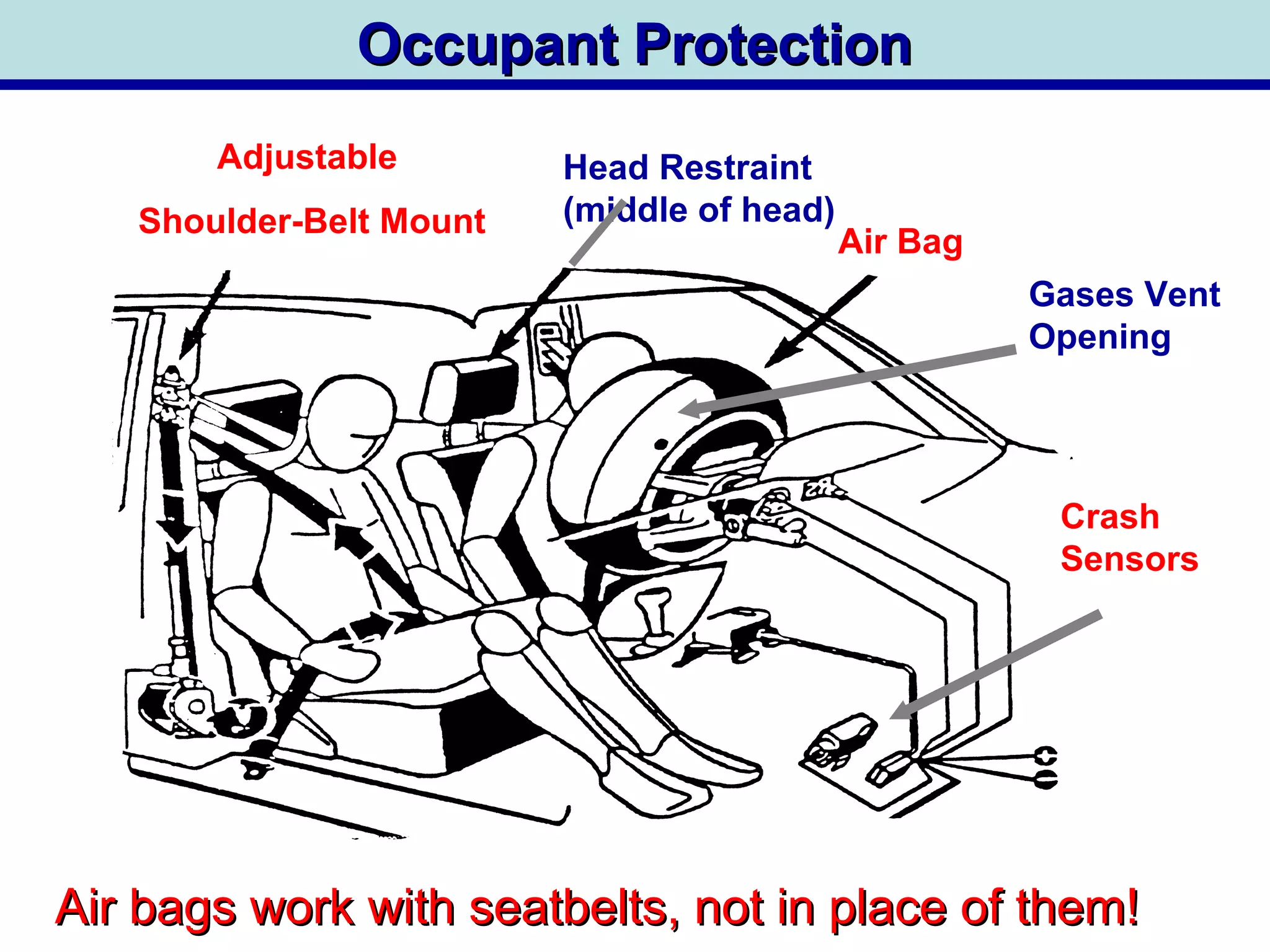 Occupant Protection

Adjustable

Shoulder-Belt Mount

Head Restraint
(middle of head)

Air Bag

Gases Vent
Opening

Crash
Sensors

Air bags work with seatbelts, not in place of them!